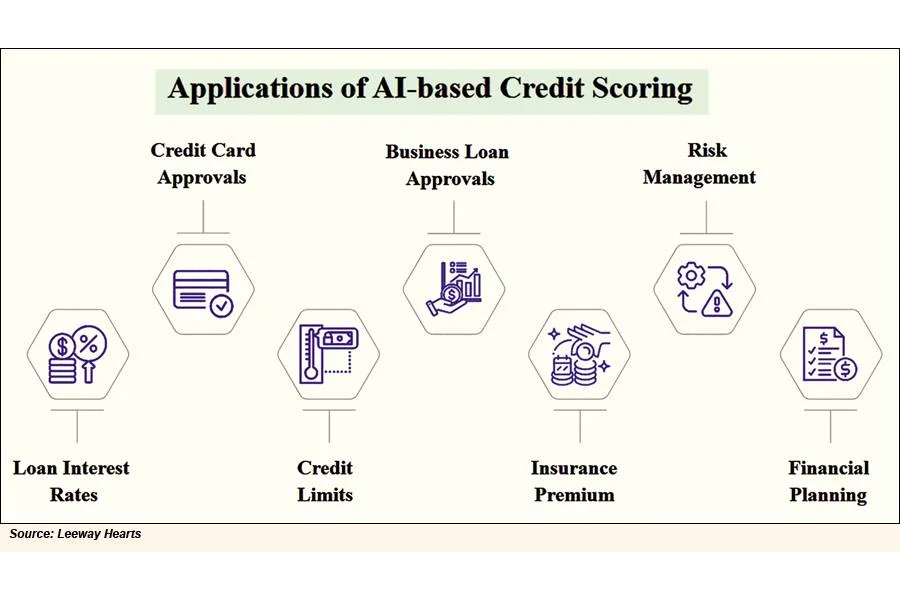 Applications of AI-based Credit Scoring

Credit Card Approvals

Business Loan Approvals

Risk Management

Loan Interest Rates

Credit Limits

Insurance Premium

Financial Planning

Source: Leeway Hearts